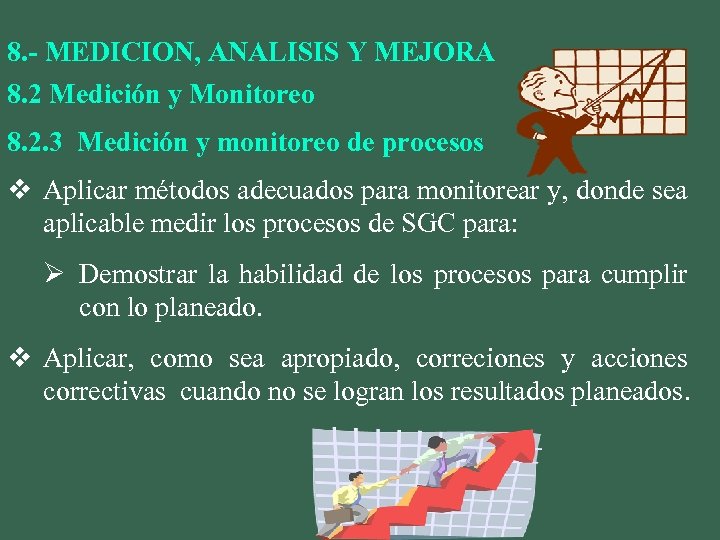 8.- MEDICION, ANALISIS Y MEJORA

8.2 Medición y Monitoreo

8.2.3 Medición y monitoreo de procesos

❖ Aplicar métodos adecuados para monitorear y, donde sea aplicable medir los procesos de SGC para:

➢ Demostrar la habilidad de los procesos para cumplir con lo planeado.

❖ Aplicar, como sea apropiado, correciones y acciones correctivas cuando no se logran los resultados planeados.